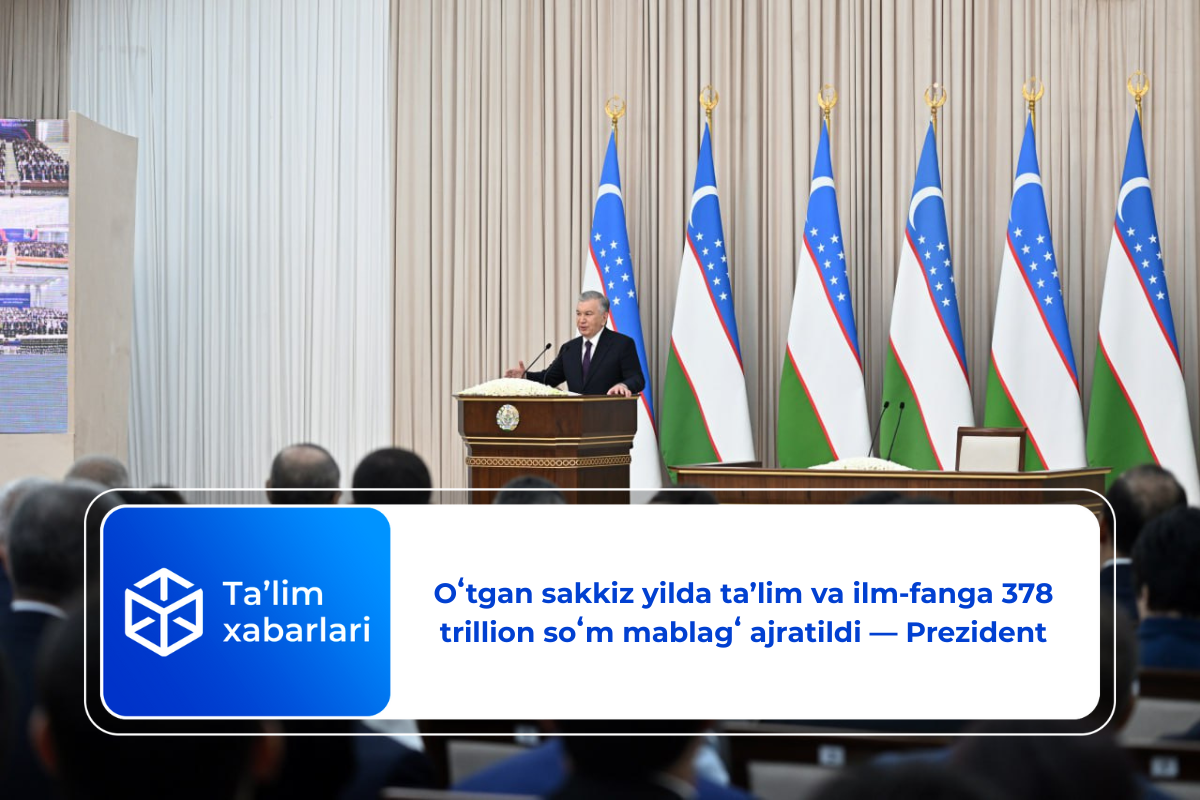 Ta'lim xabarlari

O'tgan sakkiz yilda ta'lim va ilm-fanga 378 trillion so'm mablag' ajratildi — Prezident